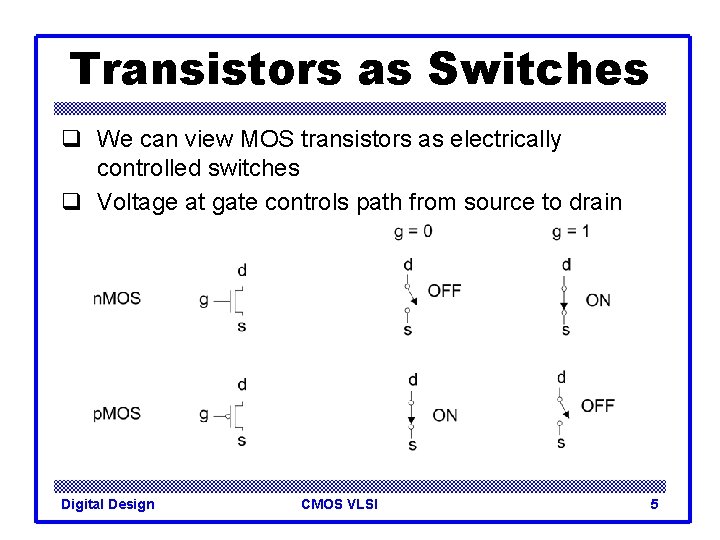 Transistors as Switches

❑ We can view MOS transistors as electrically controlled switches

❑ Voltage at gate controls path from source to drain

g = 0

g = 1

nMOS

g

d

s

d

OFF

s

d

ON

s

pMOS

g

d

s

d

ON

s

d

OFF

s

Digital Design

CMOS VLSI

5